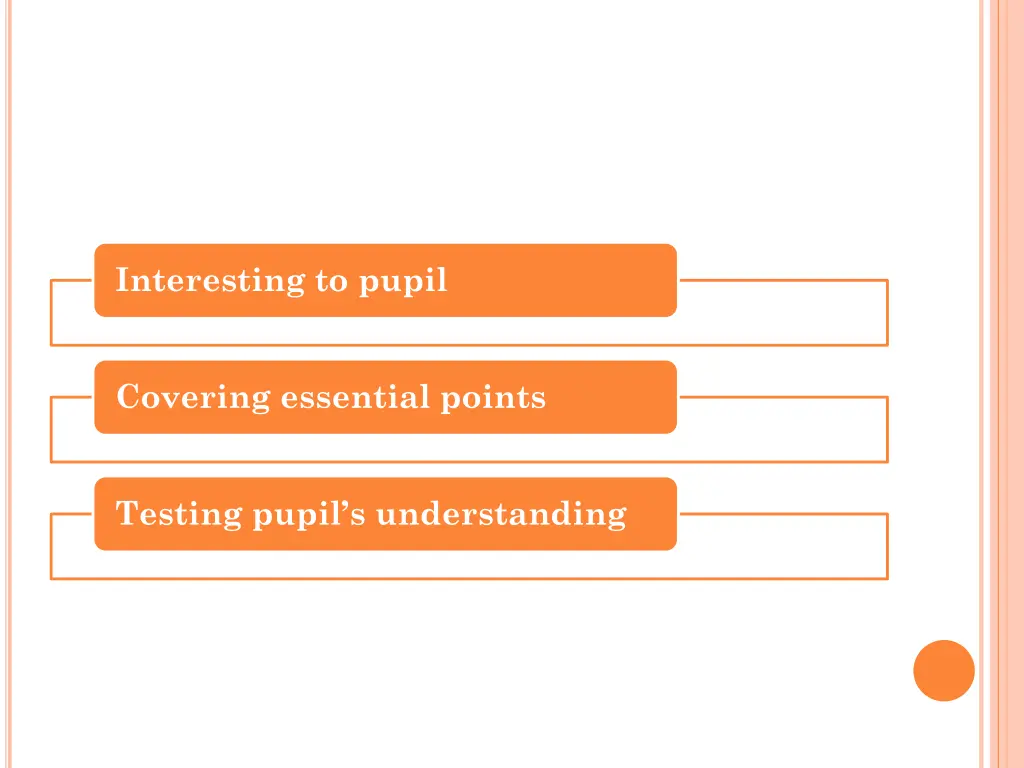 Interesting to pupil

Covering essential points

Testing pupil’s understanding